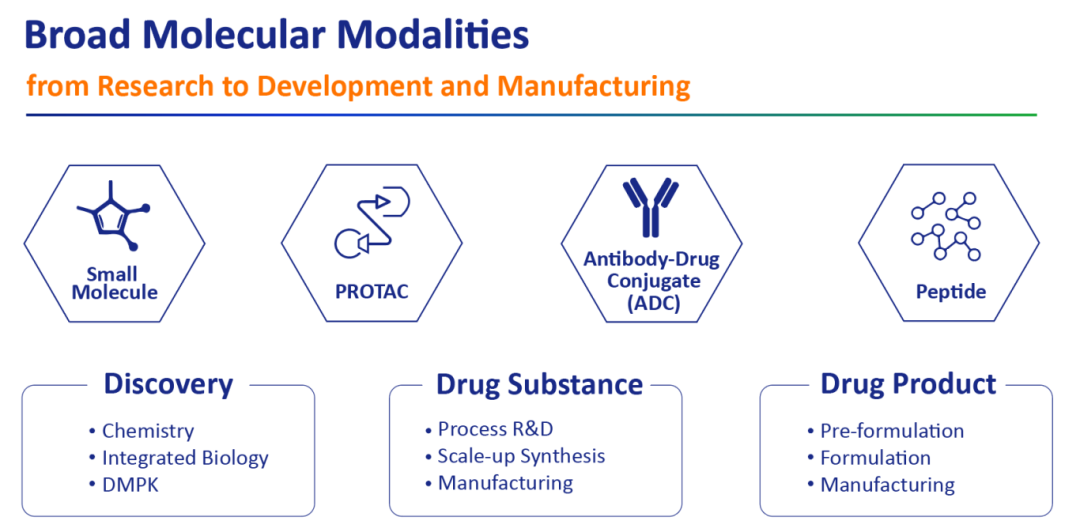 Broad Molecular Modalities

from Research to Development and Manufacturing

Small Molecule

PROTAC

Antibody-Drug Conjugate (ADC)

Peptide

Discovery
• Chemistry
• Integrated Biology
• DMPK

Drug Substance
• Process R&D
• Scale-up Synthesis
• Manufacturing

Drug Product
• Pre-formulation
• Formulation
• Manufacturing